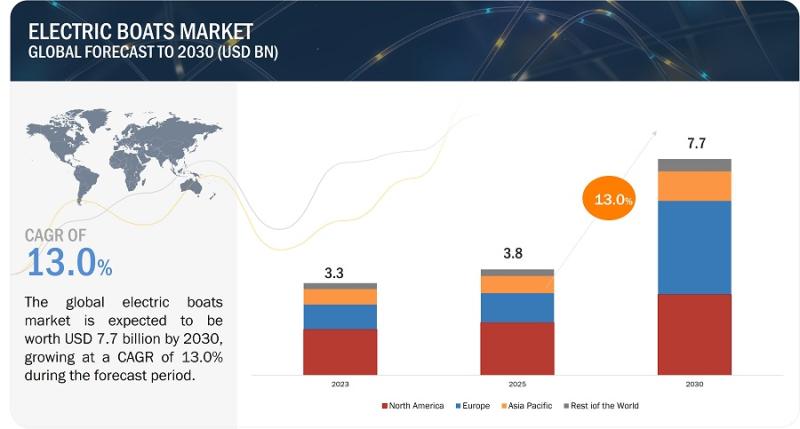 ELECTRIC BOATS MARKET
GLOBAL FORECAST TO 2030 (USD BN)

CAGR OF
13.0%

The global electric boats market is expected to be worth USD 7.7 billion by 2030, growing at a CAGR of 13.0% during the forecast period.

3.3
3.8
13.0%
7.7

2023
2025
2030

North America
Europe
Asia Pacific
Rest iof the World